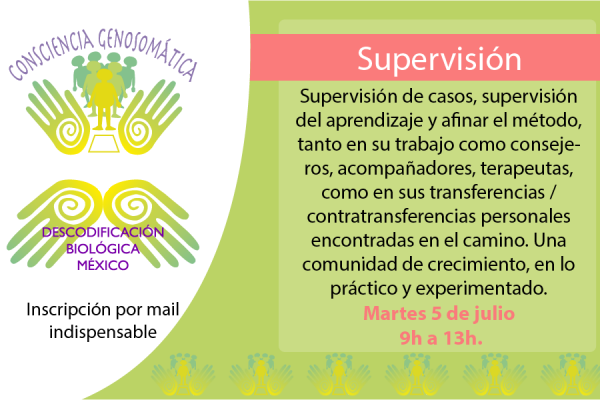 CONSCIENCIA GENOSOMÁTICA

DESCODIFICACIÓN BIOLÓGICA MÉXICO

Inscripción por mail indispensable

Supervisión

Supervisión de casos, supervisión del aprendizaje y afinar el método, tanto en su trabajo como consejeros, acompañadores, terapeutas, como en sus transferencias / contratransferencias personales encontradas en el camino. Una comunidad de crecimiento, en lo práctico y experimentado.

Martes 5 de julio
9h a 13h.